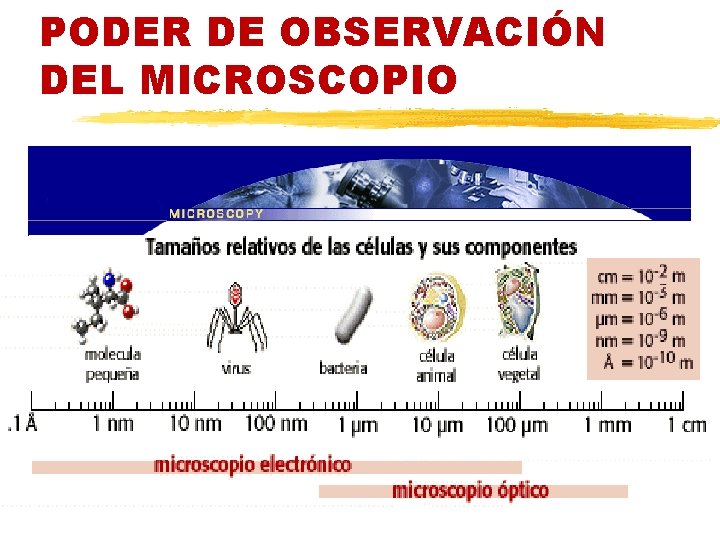 PODER DE OBSERVACIÓN DEL MICROSCOPIO

MICROSCOPY

Tamaños relativos de las células y sus componentes

molecula pequeña

virus

bacteria

célula animal

célula vegetal

cm = $10^{-2}$ m
mm = $10^{-3}$ m
µm = $10^{-6}$ m
nm = $10^{-9}$ m
Å = $10^{-10}$ m

.1 Å 1 nm 10 nm 100 nm 1 µm 10 µm 100 µm 1 mm 1 cm

microscopio electrónico

microscopio óptico